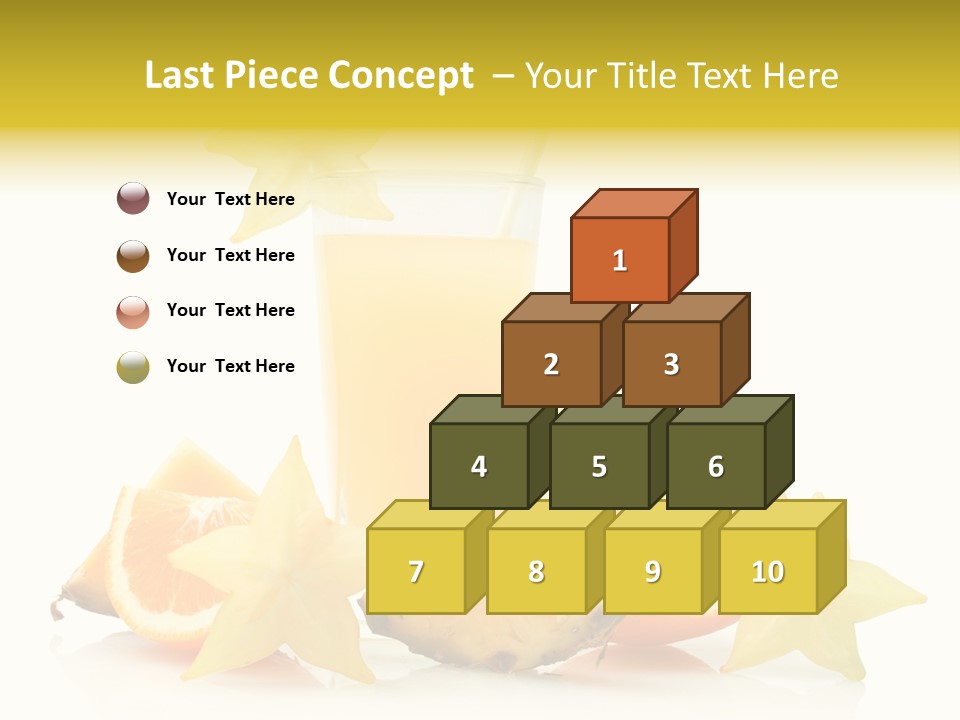 Last Piece Concept – Your Title Text Here

Your Text Here

Your Text Here

Your Text Here

Your Text Here

1

2

3

4

5

6

7

8

9

10